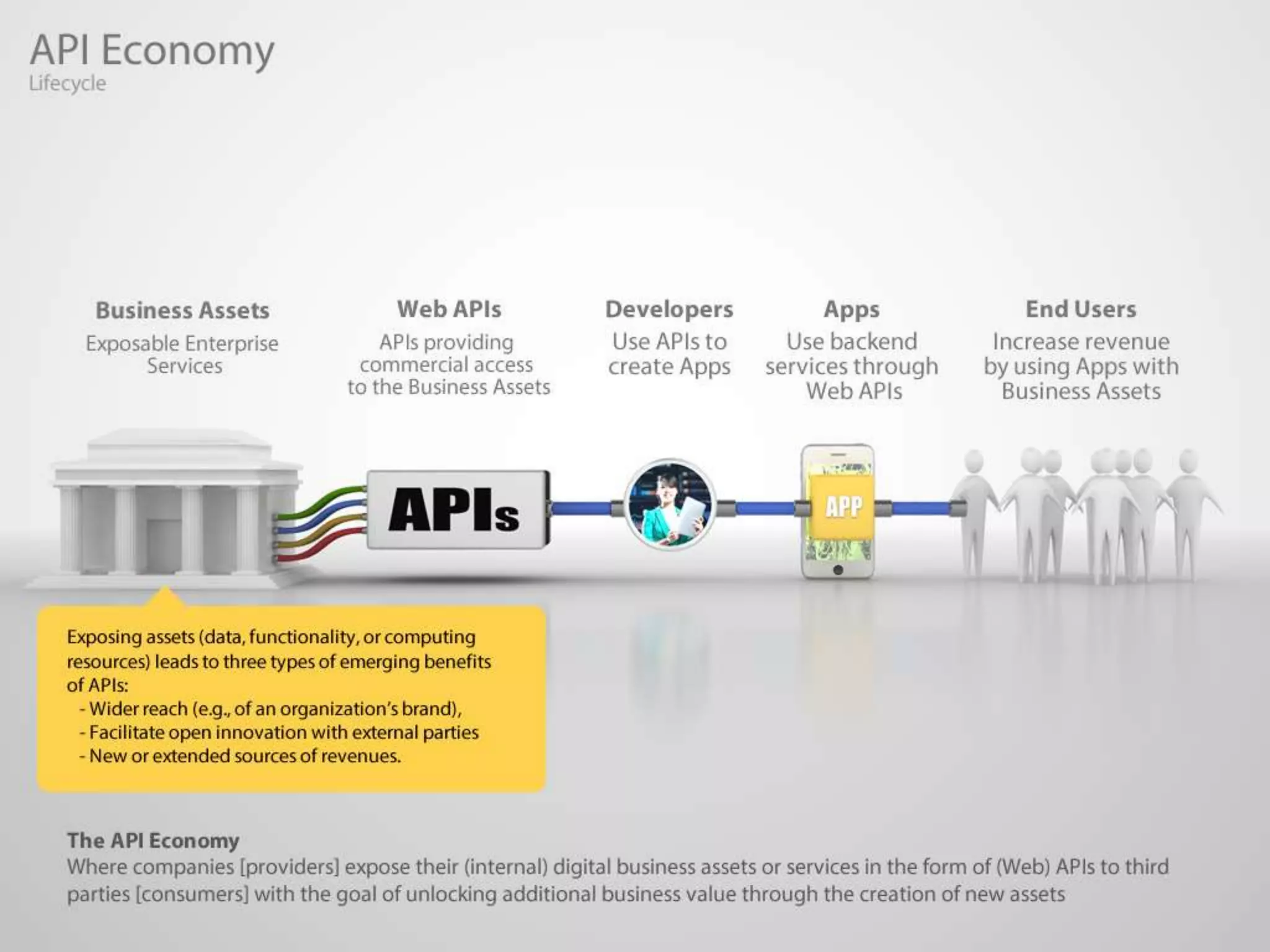 API Economy
Lifecycle

Business Assets
Exposable Enterprise Services

Web APIs
APIs providing commercial access to the Business Assets

Developers
Use APIs to create Apps

Apps
Use backend services through Web APIs

End Users
Increase revenue by using Apps with Business Assets

APIs

APP

Exposing assets (data, functionality, or computing resources) leads to three types of emerging benefits of APIs:
- Wider reach (e.g., of an organization's brand),
- Facilitate open innovation with external parties
- New or extended sources of revenues.

The API Economy
Where companies [providers] expose their (internal) digital business assets or services in the form of (Web) APIs to third parties [consumers] with the goal of unlocking additional business value through the creation of new assets